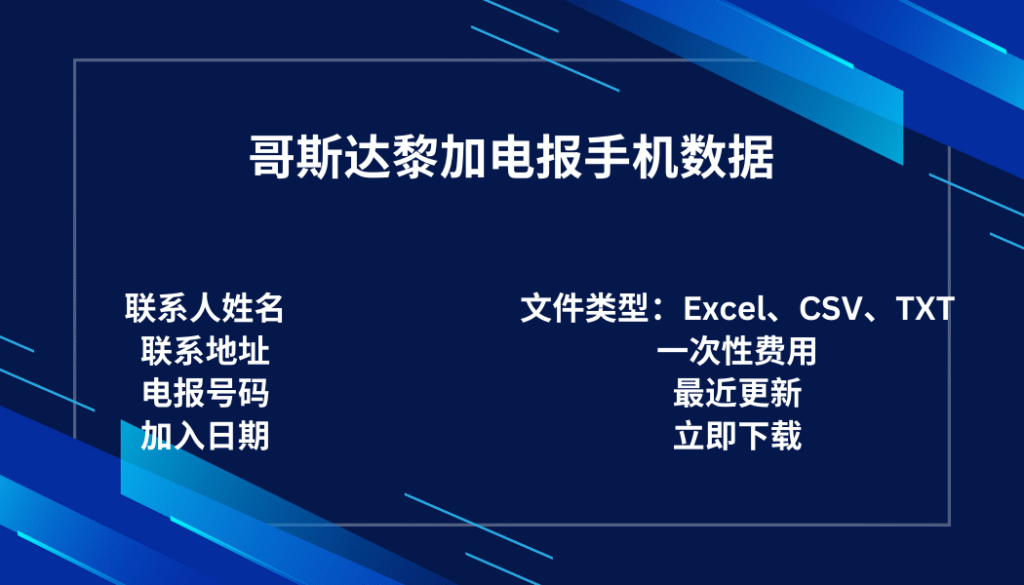 哥斯达黎加电报手机数据

联系人姓名
联系地址
电报号码
加入日期

文件类型：Excel、CSV、TXT
一次性费用
最近更新
立即下载